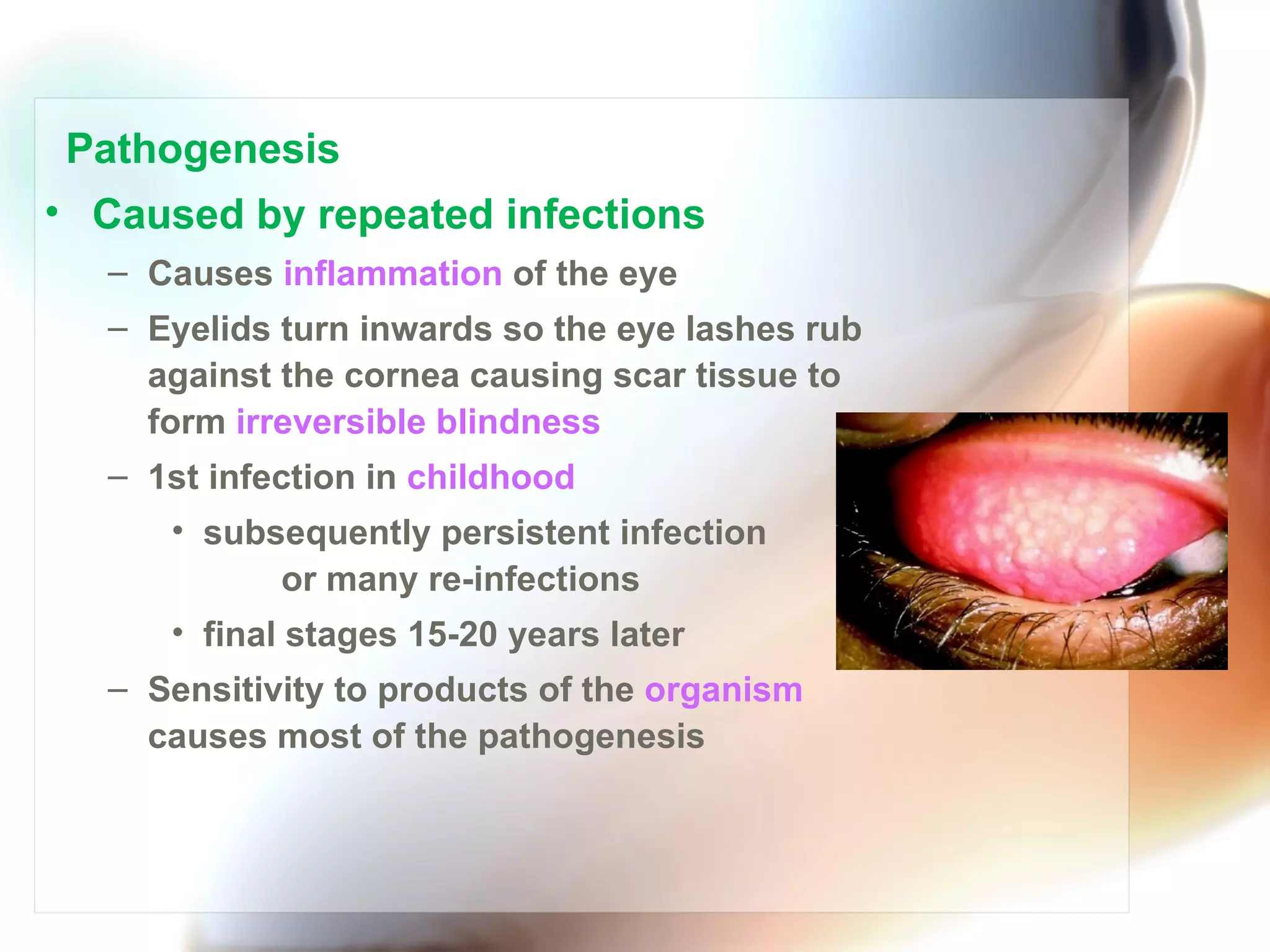 Pathogenesis

• Caused by repeated infections

– Causes inflammation of the eye

– Eyelids turn inwards so the eye lashes rub against the cornea causing scar tissue to form irreversible blindness

– 1st infection in childhood

• subsequently persistent infection or many re-infections

• final stages 15-20 years later

– Sensitivity to products of the organism causes most of the pathogenesis